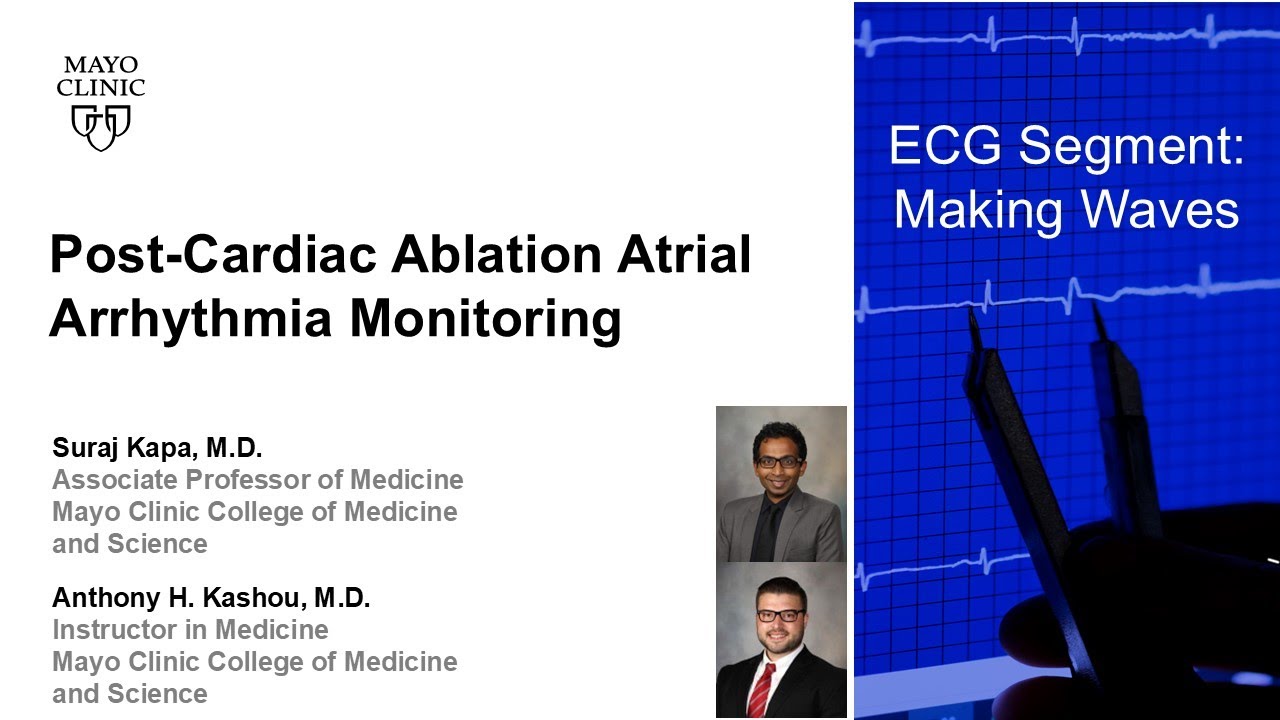 MAYO CLINIC

Post-Cardiac Ablation Atrial Arrhythmia Monitoring

Suraj Kapa, M.D.
Associate Professor of Medicine
Mayo Clinic College of Medicine and Science

Anthony H. Kashou, M.D.
Instructor in Medicine
Mayo Clinic College of Medicine and Science

ECG Segment: Making Waves